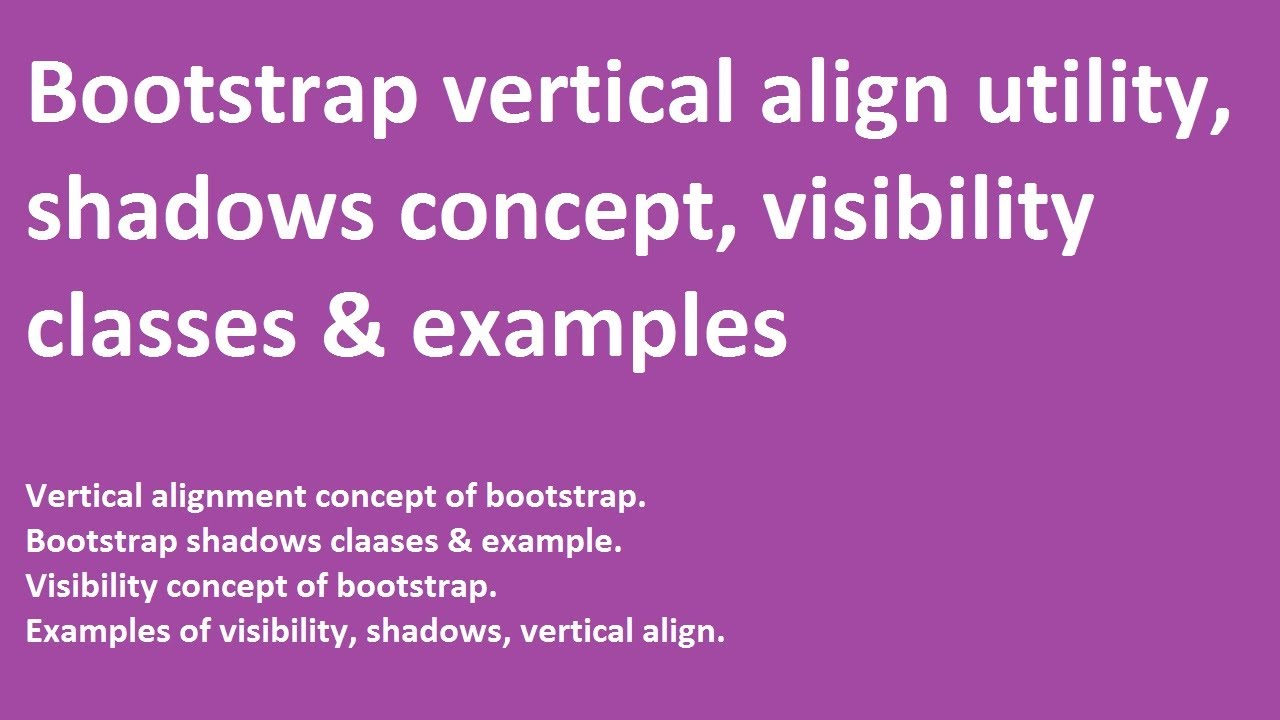 Bootstrap vertical align utility, shadows concept, visibility classes & examples

Vertical alignment concept of bootstrap.
Bootstrap shadows claases & example.
Visibility concept of bootstrap.
Examples of visibility, shadows, vertical align.